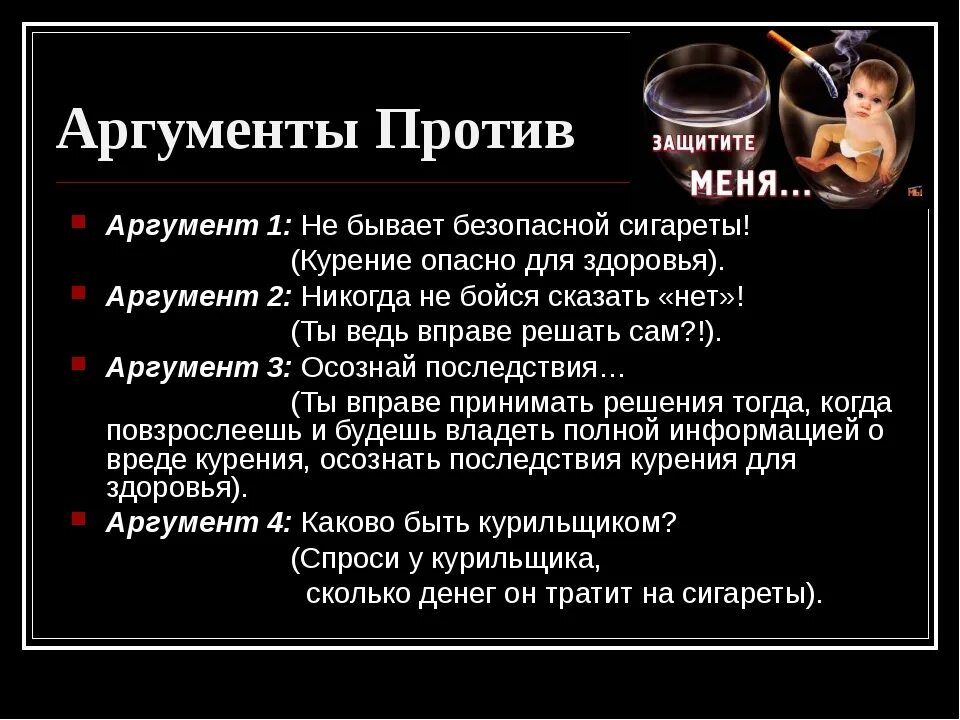 Аргументы Против

ЗАЩИТИТЕ МЕНЯ...

Аргумент 1: Не бывает безопасной сигареты! (Курение опасно для здоровья).

Аргумент 2: Никогда не бойся сказать «нет»! (Ты ведь вправе решать сам?!).

Аргумент 3: Осознай последствия… (Ты вправе принимать решения тогда, когда повзрослеешь и будешь владеть полной информацией о вреде курения, осознать последствия курения для здоровья).

Аргумент 4: Каково быть курильщиком? (Спроси у курильщика, сколько денег он тратит на сигареты).